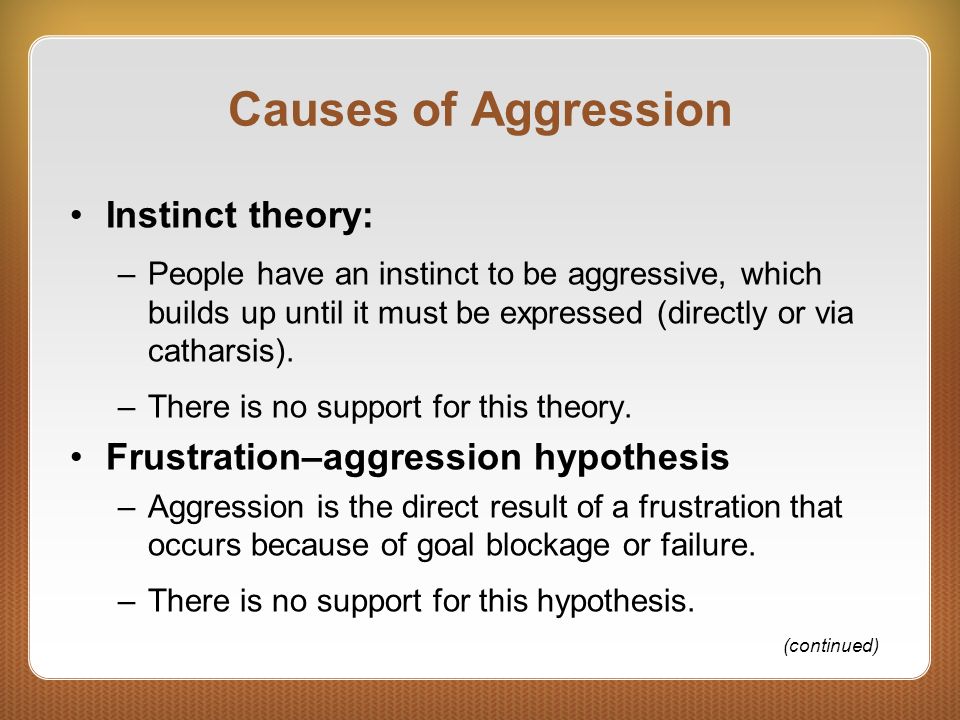 Causes of Aggression

• Instinct theory:

– People have an instinct to be aggressive, which builds up until it must be expressed (directly or via catharsis).

– There is no support for this theory.

• Frustration–aggression hypothesis

– Aggression is the direct result of a frustration that occurs because of goal blockage or failure.

– There is no support for this hypothesis.

(continued)